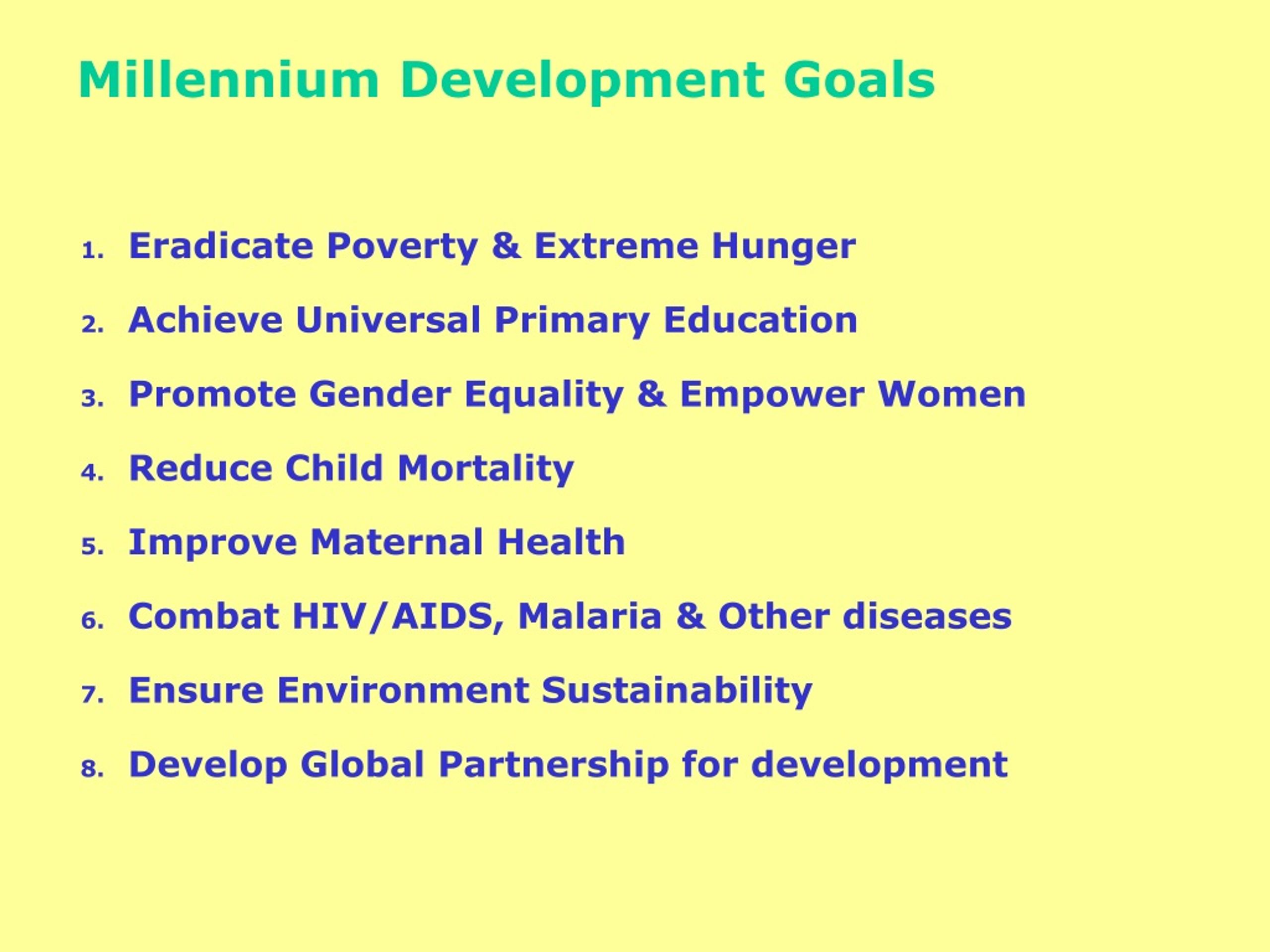 Millennium Development Goals

1. Eradicate Poverty & Extreme Hunger
2. Achieve Universal Primary Education
3. Promote Gender Equality & Empower Women
4. Reduce Child Mortality
5. Improve Maternal Health
6. Combat HIV/AIDS, Malaria & Other diseases
7. Ensure Environment Sustainability
8. Develop Global Partnership for development